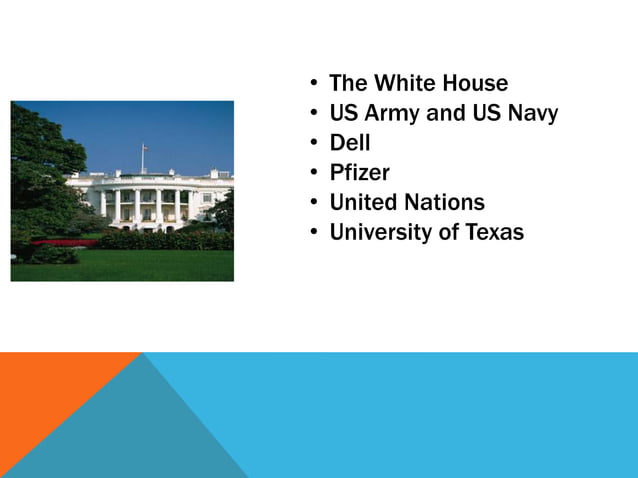 • The White House
• US Army and US Navy
• Dell
• Pfizer
• United Nations
• University of Texas